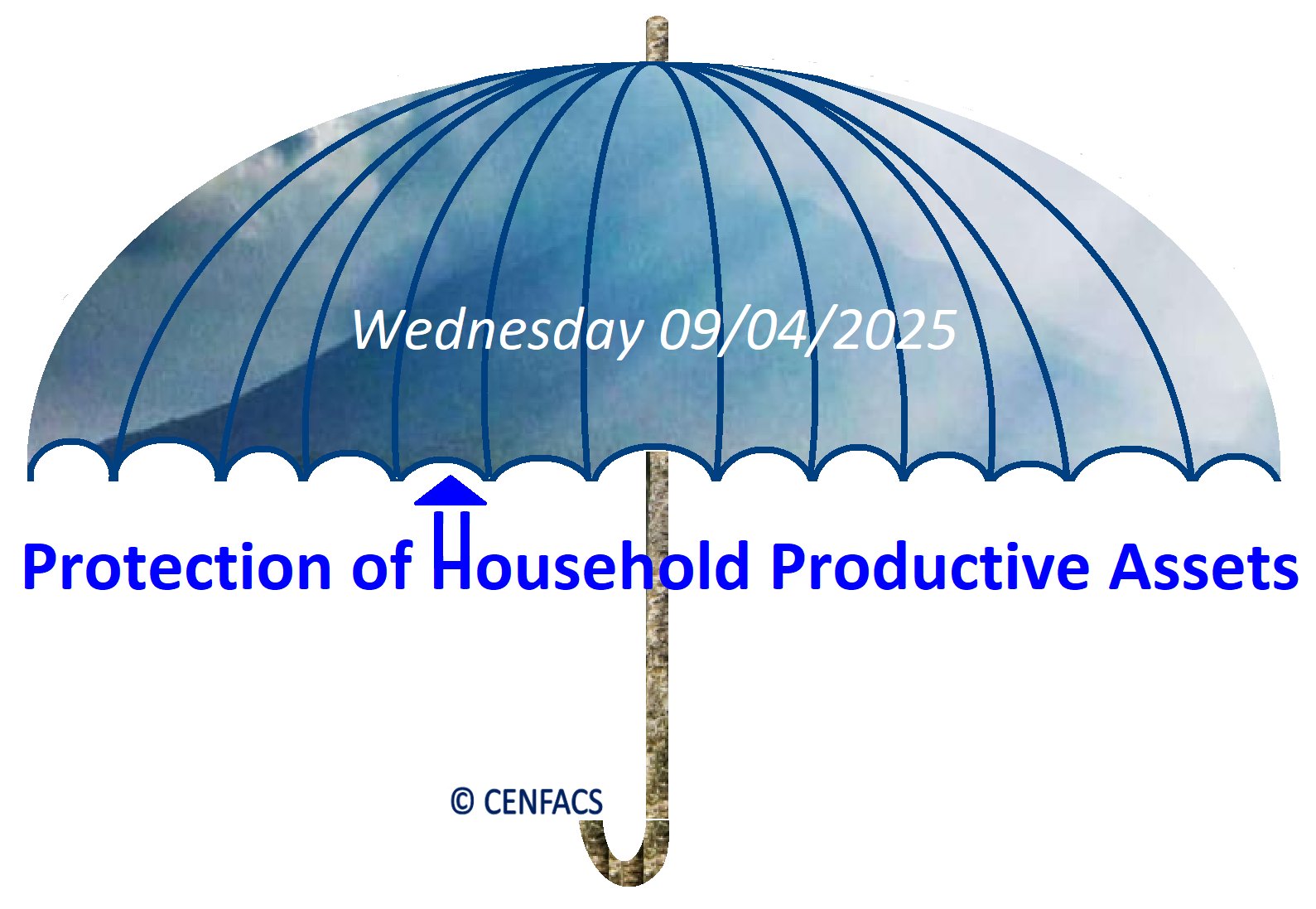 Wednesday 09/04/2025

Protection of Household Productive Assets

© CENFACS